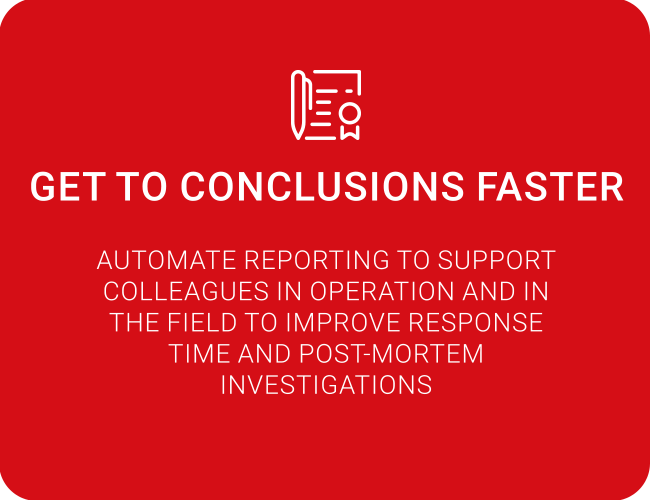 GET TO CONCLUSIONS FASTER

AUTOMATE REPORTING TO SUPPORT COLLEAGUES IN OPERATION AND IN THE FIELD TO IMPROVE RESPONSE TIME AND POST-MORTEM INVESTIGATIONS